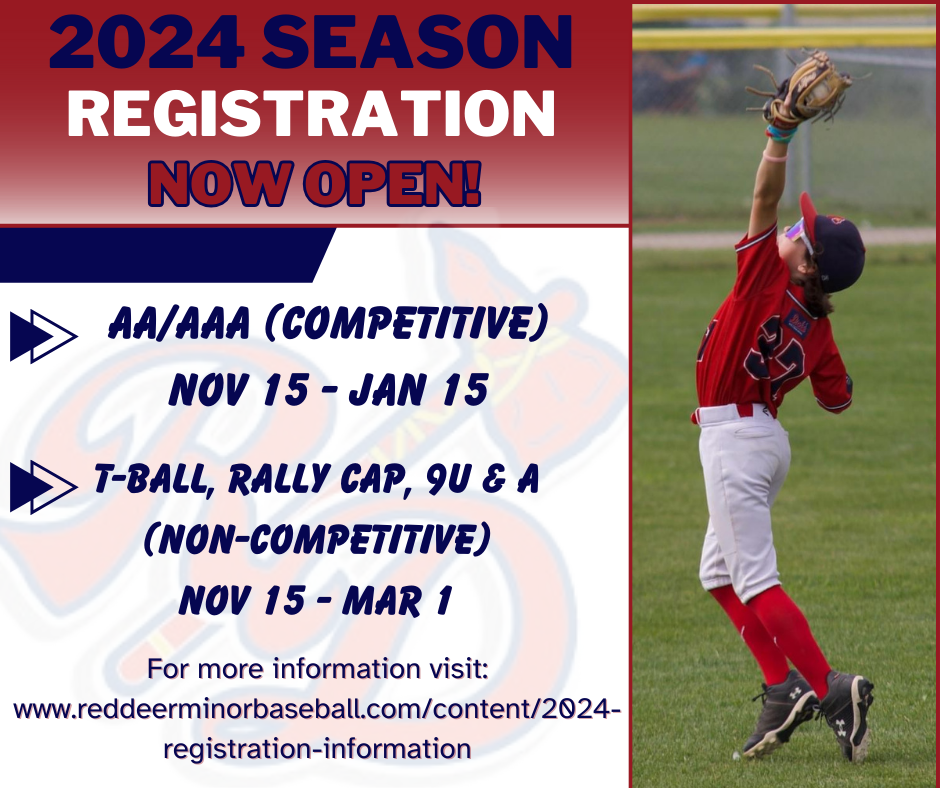 2024 SEASON
REGISTRATION
NOW OPEN!

AA/AAA (COMPETITIVE)
NOV 15 - JAN 15

T-BALL, RALLY CAP, 9U & A (NON-COMPETITIVE)
NOV 15 - MAR 1

For more information visit:
www.reddeerminorbaseball.com/content/2024-registration-information